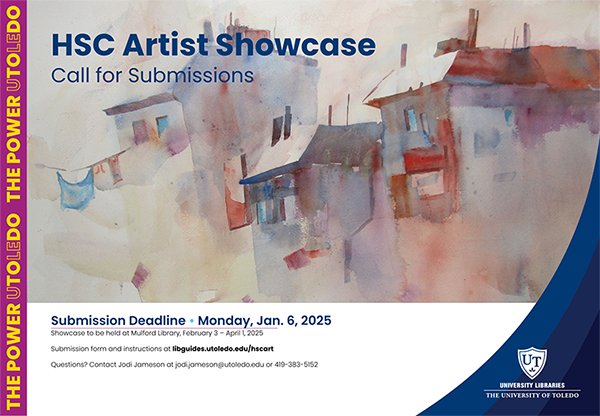 THE POWER UTOLEDO THE POWER UTOLEDO

HSC Artist Showcase
Call for Submissions

Submission Deadline • Monday, Jan. 6, 2025
Showcase to be held at Mulford Library, February 3 – April 1, 2025

Submission form and instructions at libguides.utoledo.edu/hscart

Questions? Contact Jodi Jameson at jodi.jameson@utoledo.edu or 419-383-5152

UT
UNIVERSITY LIBRARIES
THE UNIVERSITY OF TOLEDO